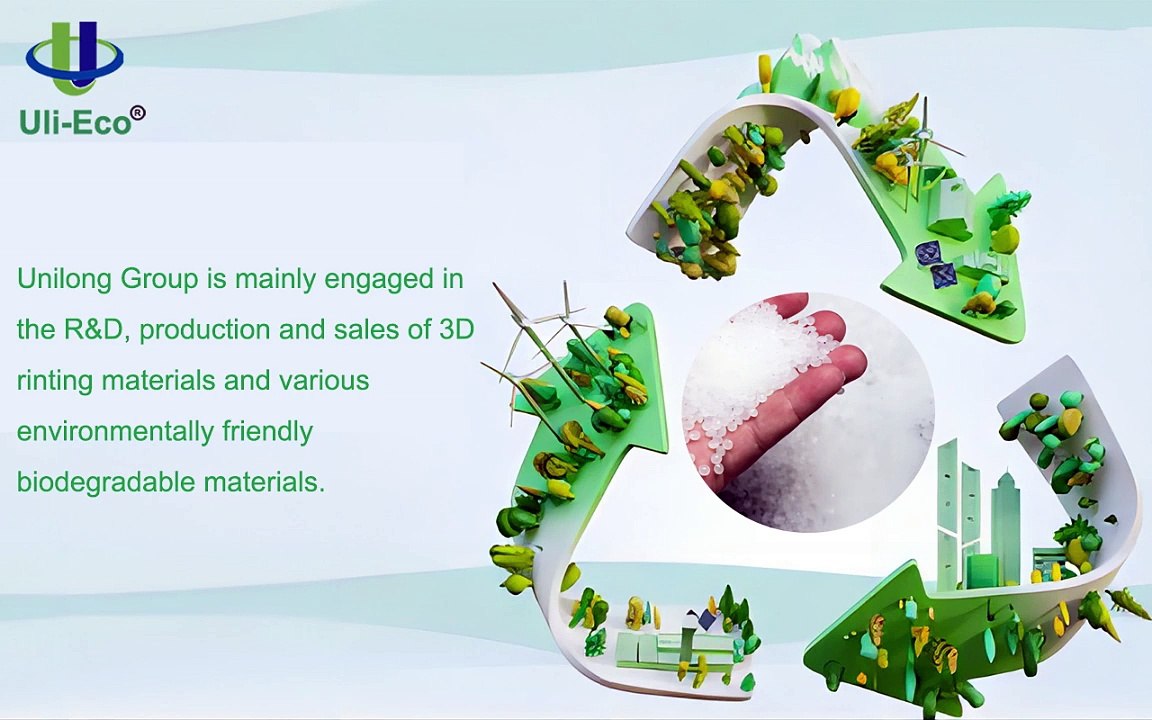 Uli-Eco®

Unilong Group is mainly engaged in the R&D, production and sales of 3D rinting materials and various environmentally friendly biodegradable materials.